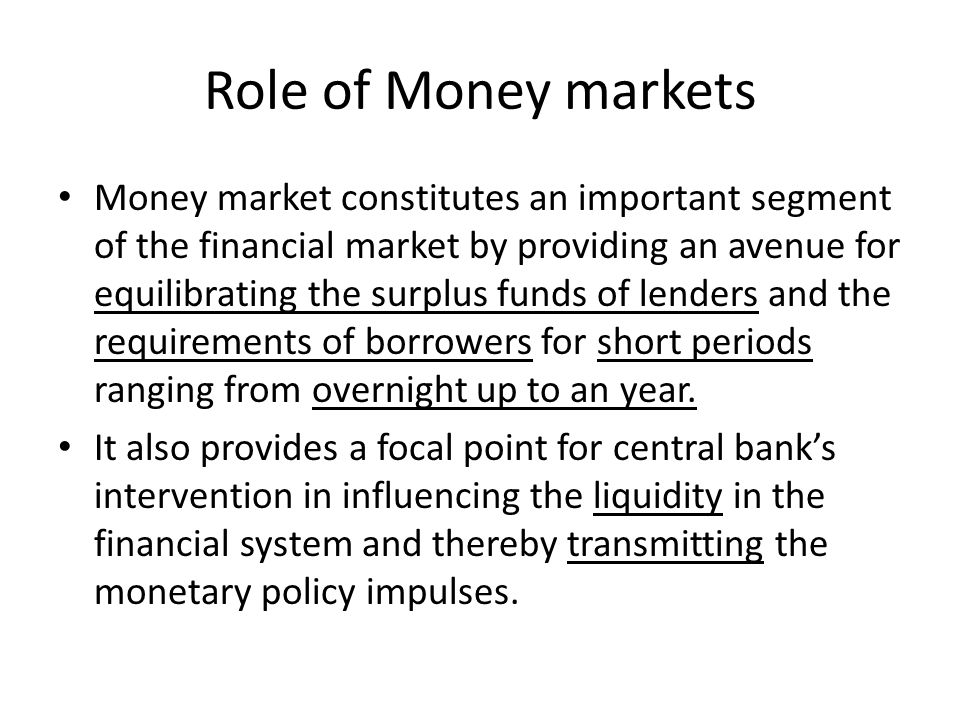 Role of Money markets

• Money market constitutes an important segment of the financial market by providing an avenue for equilibrating the surplus funds of lenders and the requirements of borrowers for short periods ranging from overnight up to an year.

• It also provides a focal point for central bank's intervention in influencing the liquidity in the financial system and thereby transmitting the monetary policy impulses.